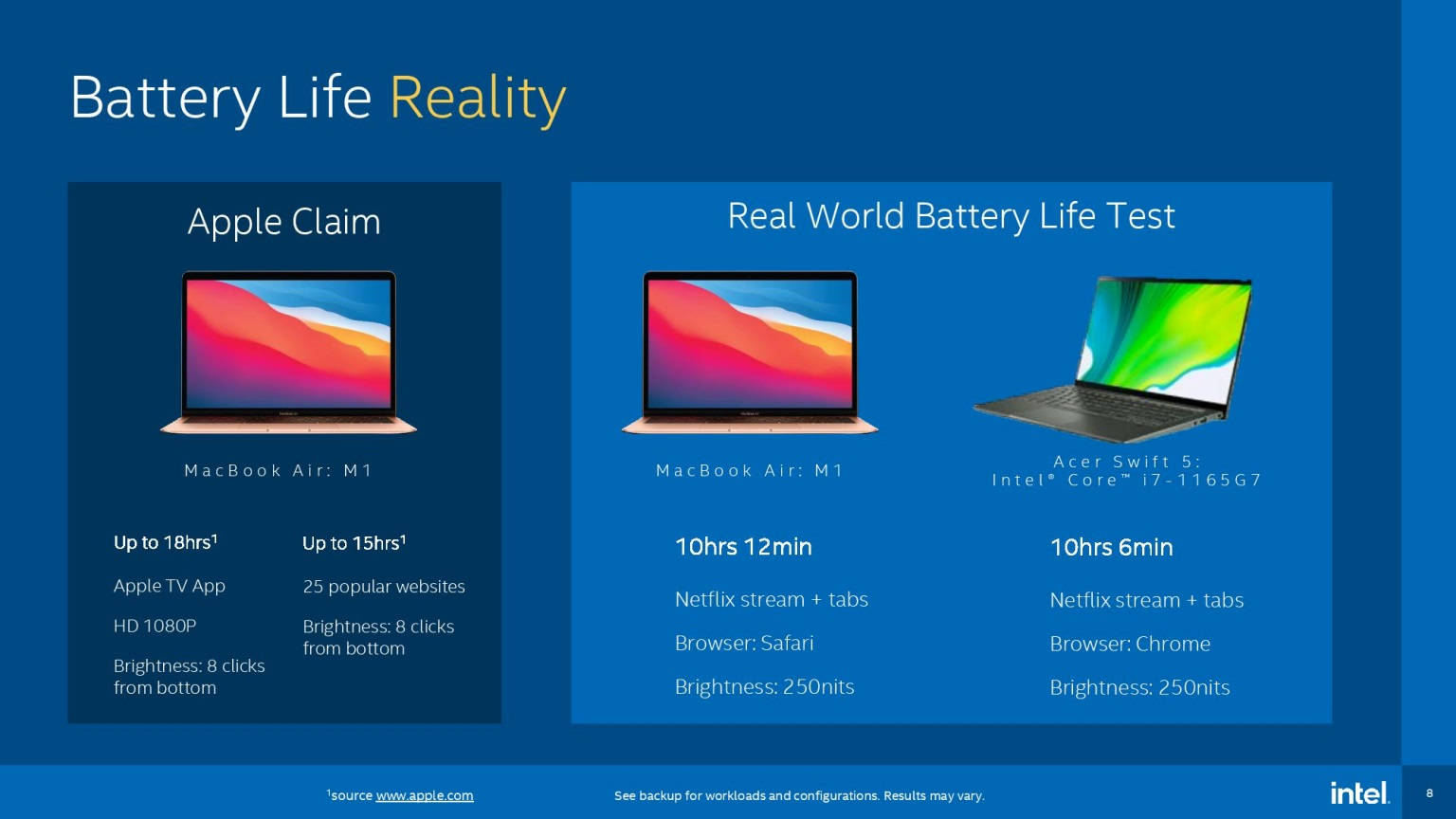 Battery Life Reality

Apple Claim

MacBook Air: M1

Up to 18hrs$^1$

Apple TV App

HD 1080P

Brightness: 8 clicks from bottom

Up to 15hrs$^1$

25 popular websites

Brightness: 8 clicks from bottom

Real World Battery Life Test

MacBook Air: M1

10hrs 12min

Netflix stream + tabs

Browser: Safari

Brightness: 250nits

Acer Swift 5: Intel® Core™ i7-1165G7

10hrs 6min

Netflix stream + tabs

Browser: Chrome

Brightness: 250nits

$^1$source www.apple.com

See backup for workloads and configurations. Results may vary.

intel.

8